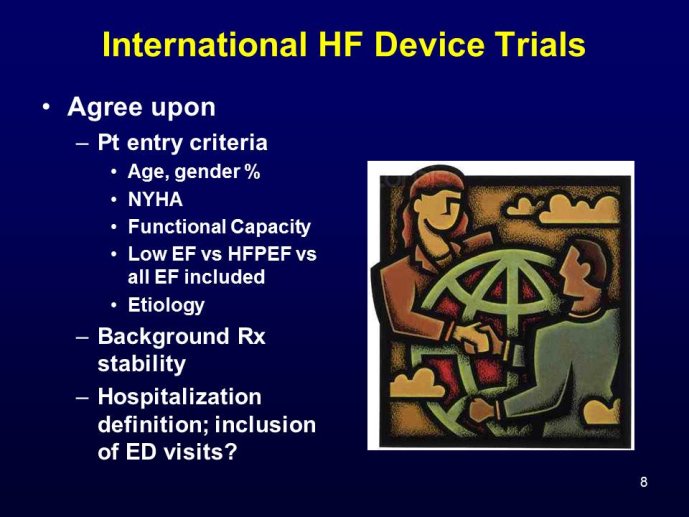 International HF Device Trials

• Agree upon
– Pt entry criteria
• Age, gender %
• NYHA
• Functional Capacity
• Low EF vs HFPEF vs all EF included
• Etiology
– Background Rx stability
– Hospitalization definition; inclusion of ED visits?

8